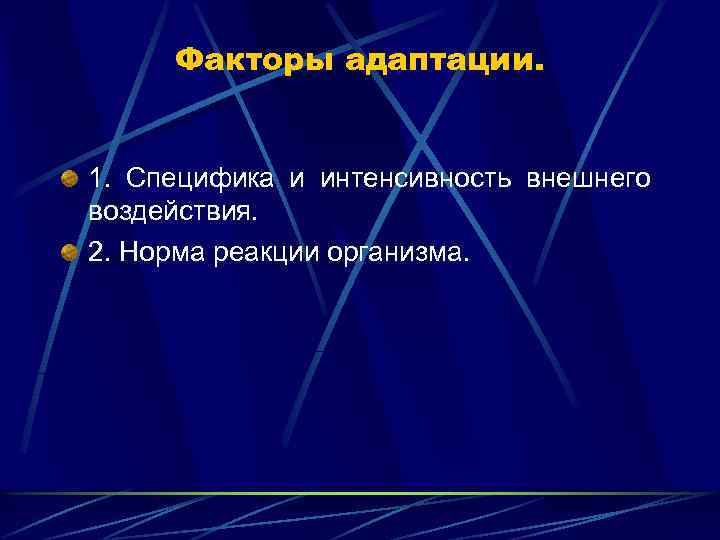 Факторы адаптации.

1. Специфика и интенсивность внешнего воздействия.

2. Норма реакции организма.